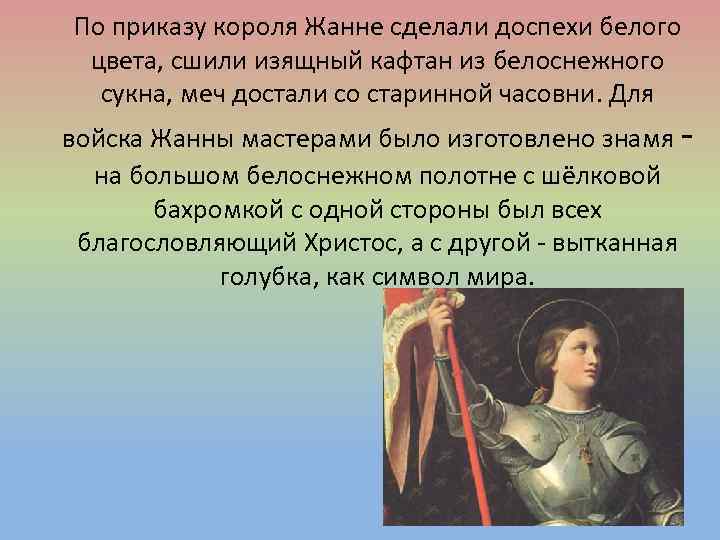 По приказу короля Жанне сделали доспехи белого цвета, сшили изящный кафтан из белоснежного сукна, меч достали со старинной часовни. Для войска Жанны мастерами было изготовлено знамя - на большом белоснежном полотне с шёлковой бахромкой с одной стороны был всех благословляющий Христос, а с другой - вытканная голубка, как символ мира.